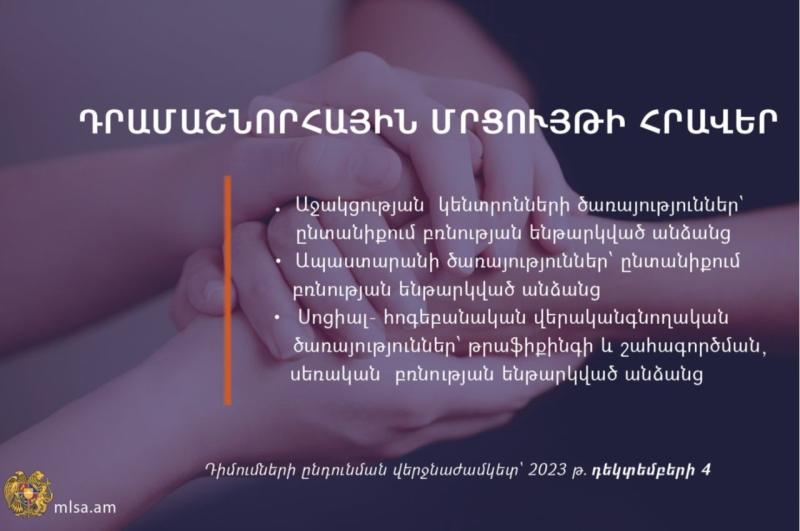 ԴՐԱՄԱՇՆՈՐՀԱՅԻՆ ՄՐՑՈՒՅԹԻ ՀՐԱՎԵՐ

• Աջակցության կենտրոնների ծառայություններ՝ ընտանիքում բռնության ենթարկված անձանց
• Ապաստարանի ծառայություններ՝ ընտանիքում բռնության ենթարկված անձանց
• Սոցիալ- հոգեբանական վերականգնողական ծառայություններ՝ թրաֆիքինգի և շահագործման, սեռական բռնության ենթարկված անձանց

Դիմումների ընդունման վերջնաժամկետ՝ 2023 թ. դեկտեմբերի 4

mlsa.am